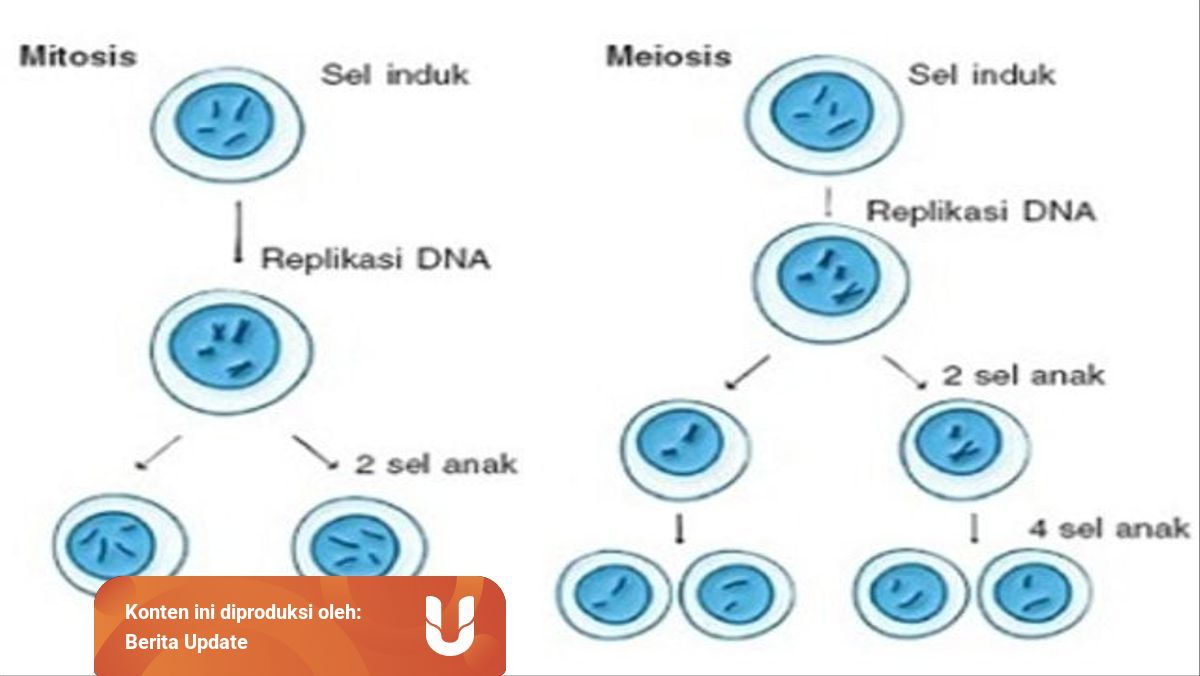 Mitosis

Sel induk

Replikasi DNA

2 sel anak

Meiosis

Sel induk

Replikasi DNA

2 sel anak

4 sel anak

Konten ini diproduksi oleh:
Berita Update